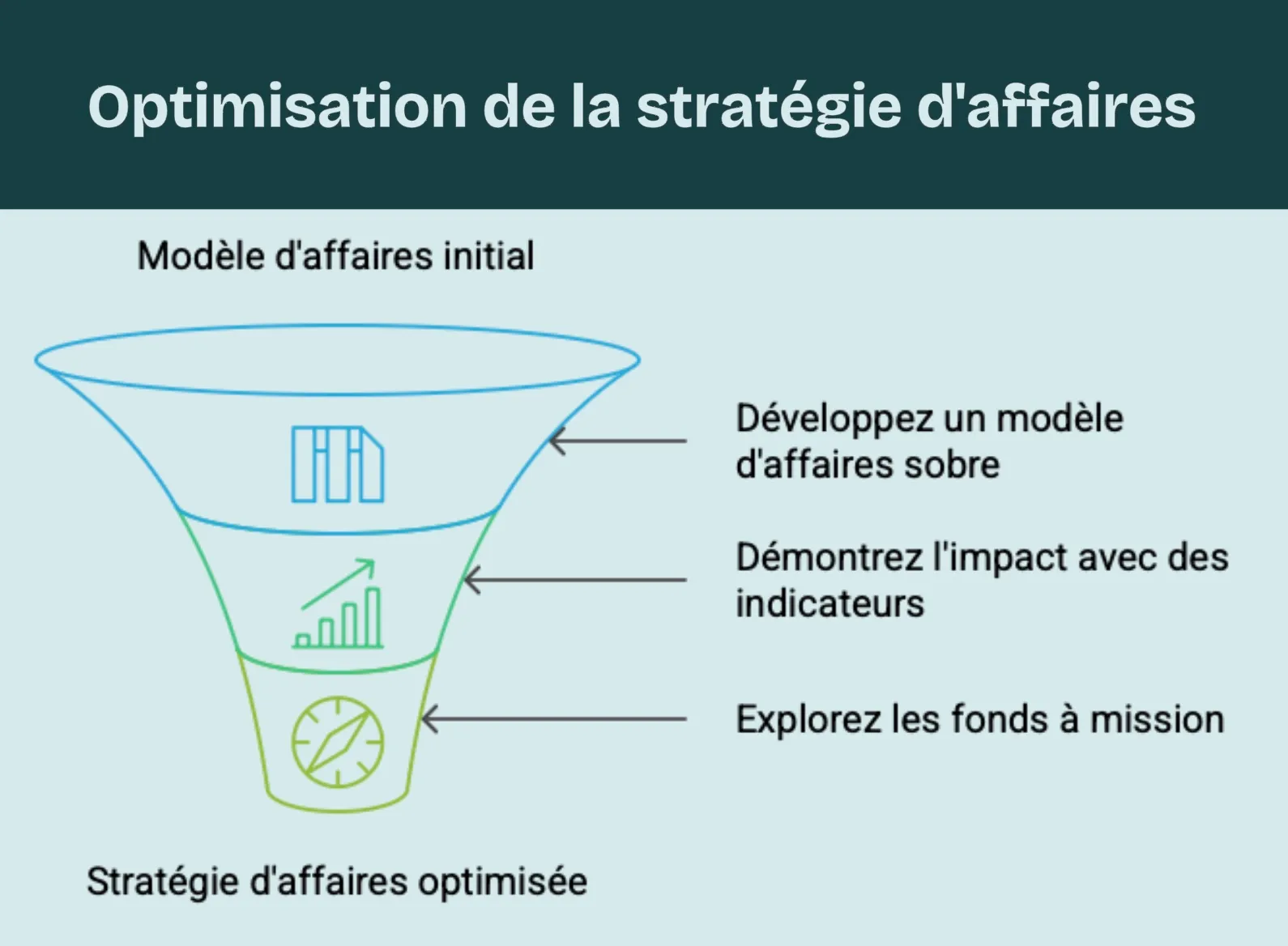 Optimisation de la stratégie d'affaires

Modèle d'affaires initial

Développez un modèle d'affaires sobre

Démontrez l'impact avec des indicateurs

Explorez les fonds à mission

Stratégie d'affaires optimisée